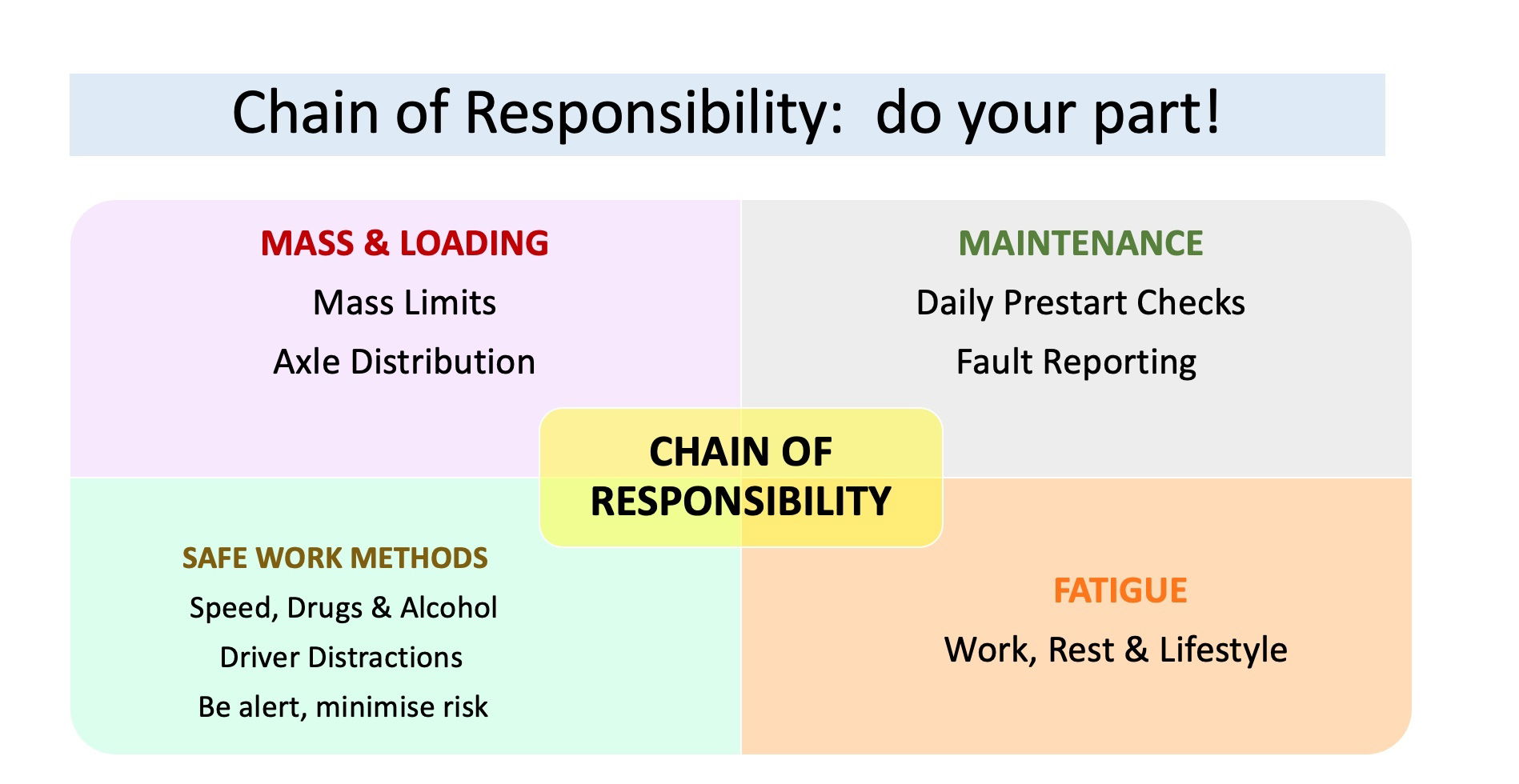 Chain of Responsibility:  do your part!

MASS & LOADING

Mass Limits

Axle Distribution

MAINTENANCE

Daily Prestart Checks

Fault Reporting

CHAIN OF RESPONSIBILITY

SAFE WORK METHODS

Speed, Drugs & Alcohol

Driver Distractions

Be alert, minimise risk

FATIGUE

Work, Rest & Lifestyle